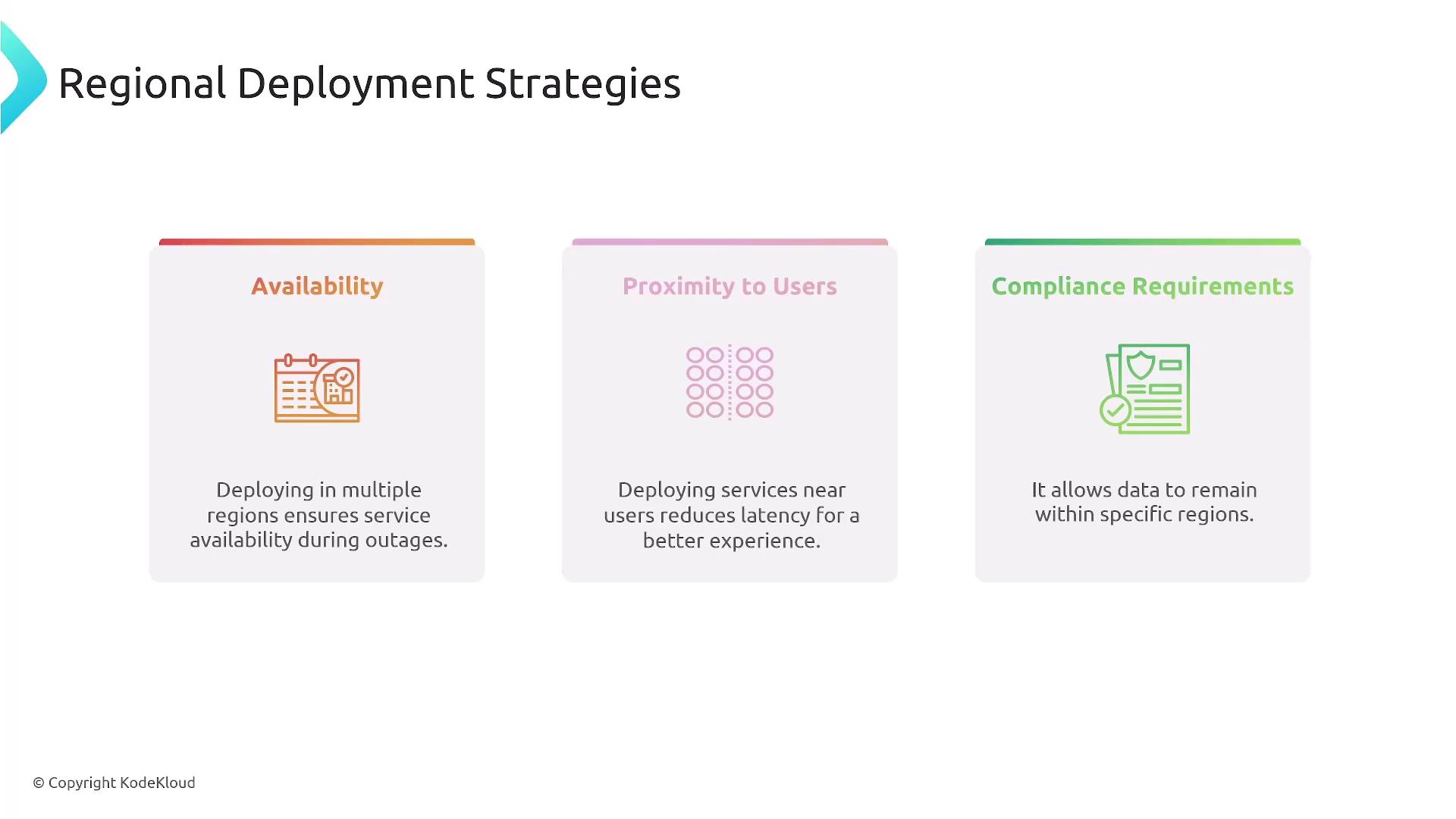 Regional Deployment Strategies

Availability

Deploying in multiple regions ensures service availability during outages.

Proximity to Users

Deploying services near users reduces latency for a better experience.

Compliance Requirements

It allows data to remain within specific regions.

© Copyright KodeKloud